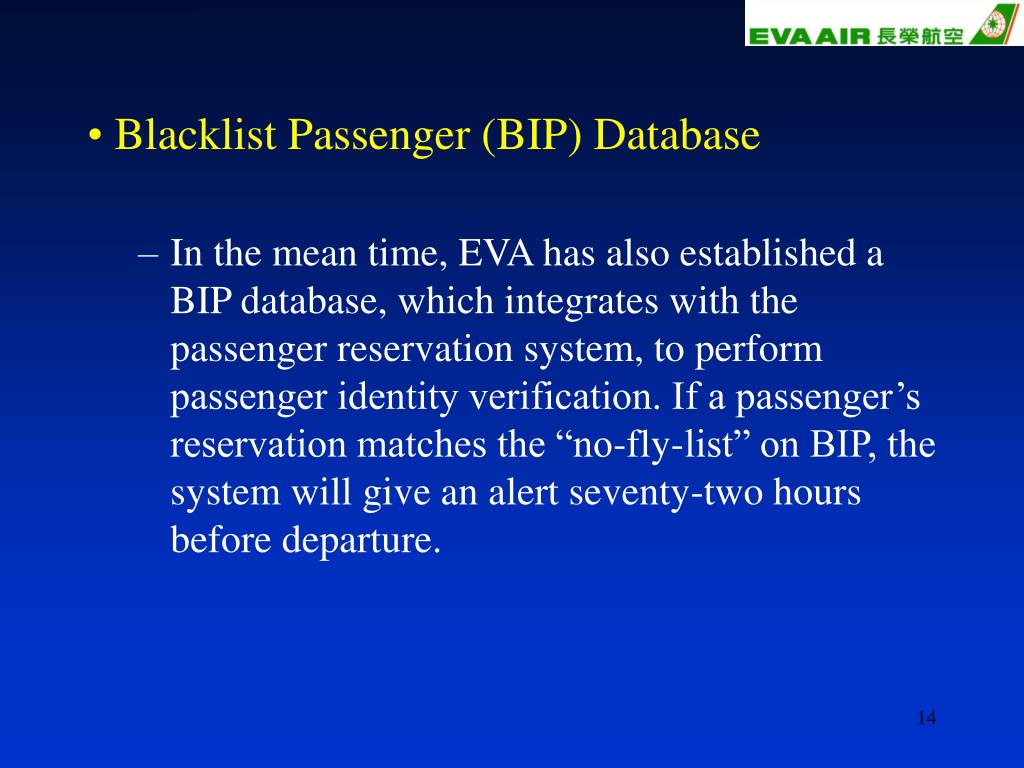 EVA AIR 長榮航空

• Blacklist Passenger (BIP) Database

– In the mean time, EVA has also established a BIP database, which integrates with the passenger reservation system, to perform passenger identity verification. If a passenger’s reservation matches the “no-fly-list” on BIP, the system will give an alert seventy-two hours before departure.

14